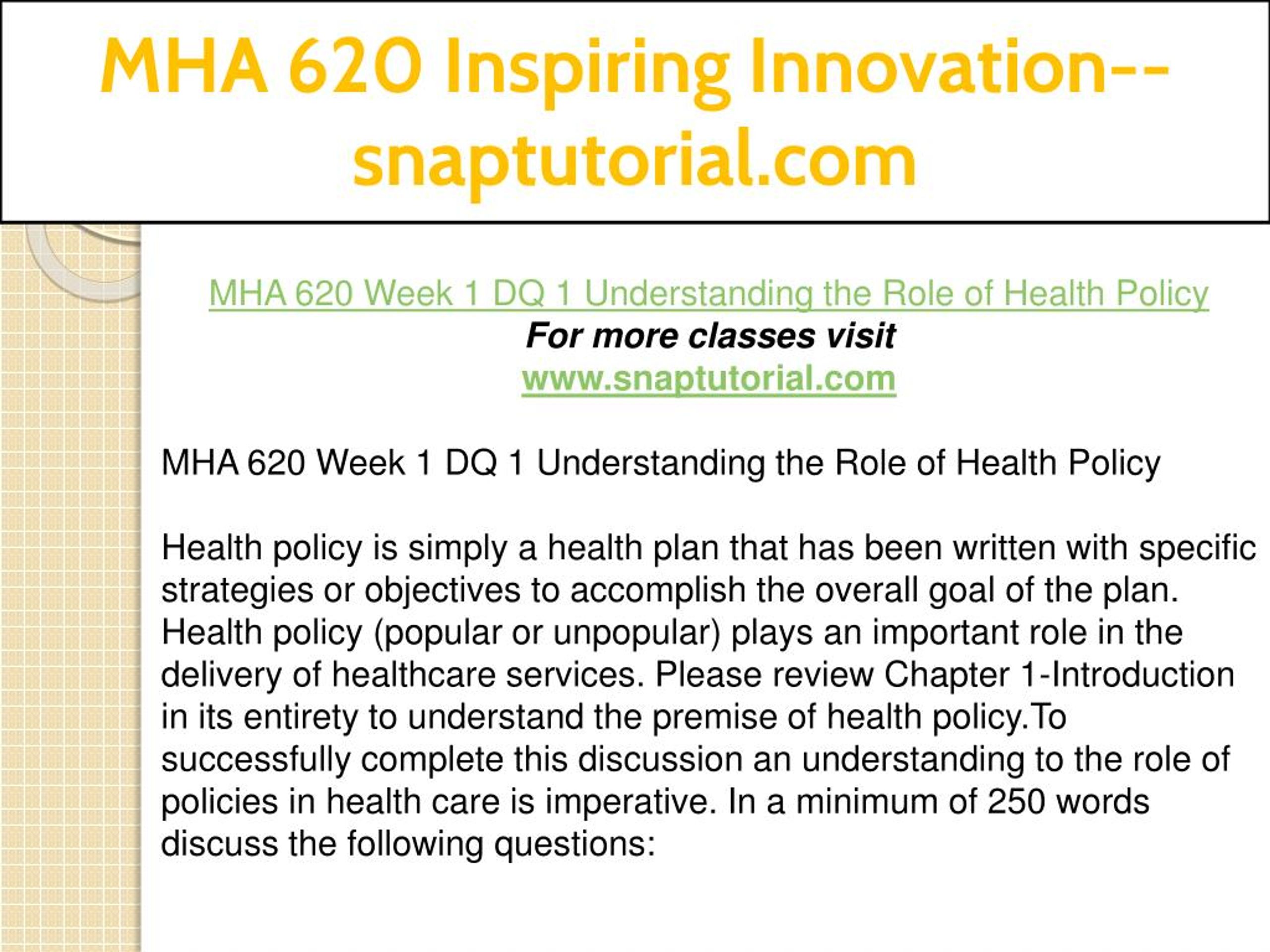 MHA 620 Inspiring Innovation--snaptutorial.com

MHA 620 Week 1 DQ 1 Understanding the Role of Health Policy
For more classes visit
www.snaptutorial.com

MHA 620 Week 1 DQ 1 Understanding the Role of Health Policy

Health policy is simply a health plan that has been written with specific strategies or objectives to accomplish the overall goal of the plan. Health policy (popular or unpopular) plays an important role in the delivery of healthcare services. Please review Chapter 1-Introduction in its entirety to understand the premise of health policy.To successfully complete this discussion an understanding to the role of policies in health care is imperative. In a minimum of 250 words discuss the following questions: